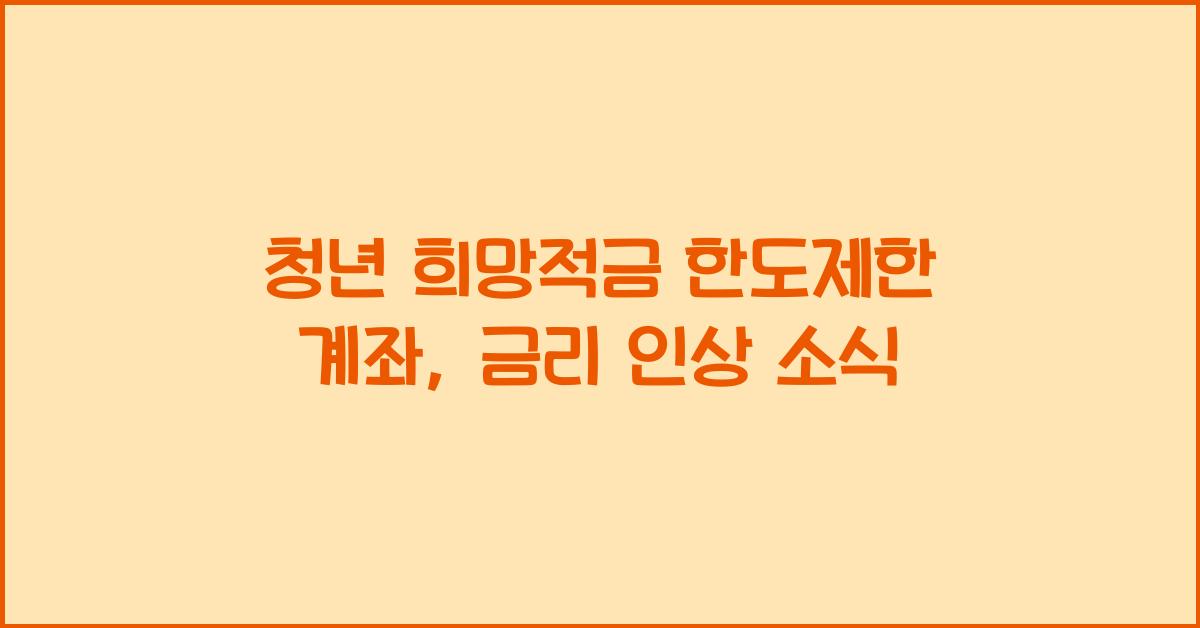 청년 희망적금 한도제한 계좌, 금리 인상 소식